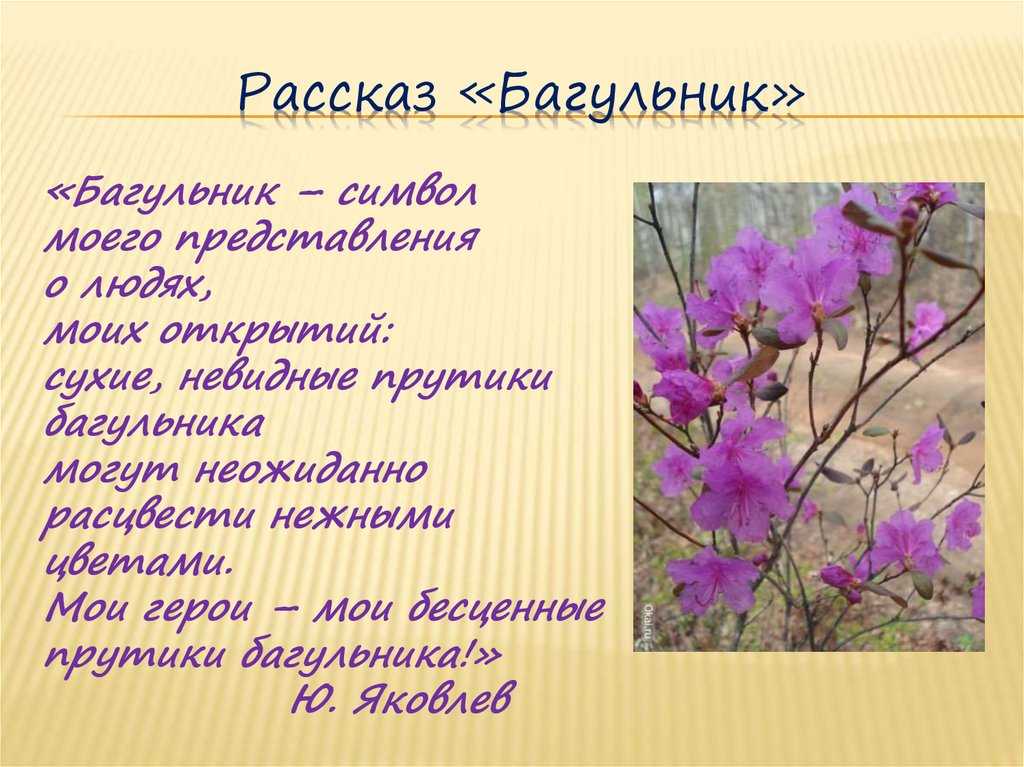 Рассказ «Багульник»

«Багульник – символ моего представления о людях, моих открытий: сухие, невидные прутики багульника могут неожиданно расцвести нежными цветами. Мои герои – мои бесценные прутики багульника!»
Ю. Яковлев